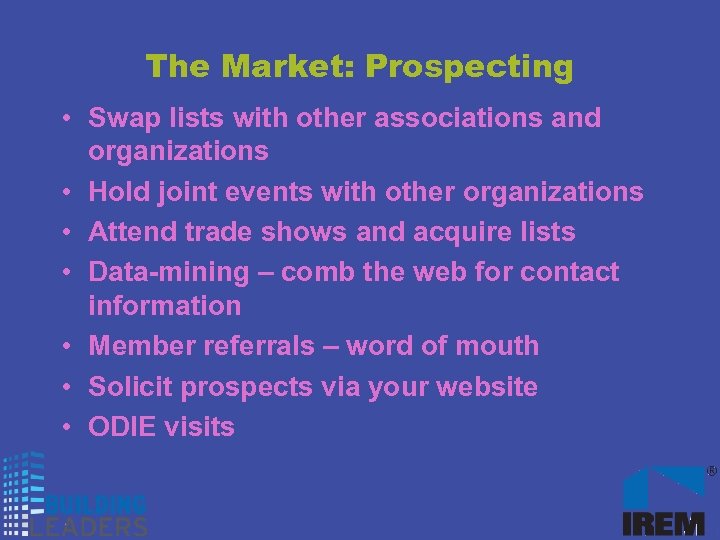 The Market: Prospecting

• Swap lists with other associations and organizations
• Hold joint events with other organizations
• Attend trade shows and acquire lists
• Data-mining – comb the web for contact information
• Member referrals – word of mouth
• Solicit prospects via your website
• ODIE visits

BUILDING LEADERS

IREM®